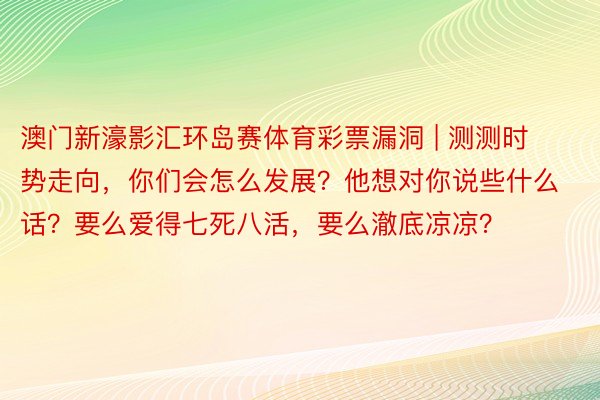 澳门新濠影汇环岛赛体育彩票漏洞 | 测测时势走向，你们会怎么发展？他想对你说些什么话？要么爱得七死八活，要么澈底凉凉？